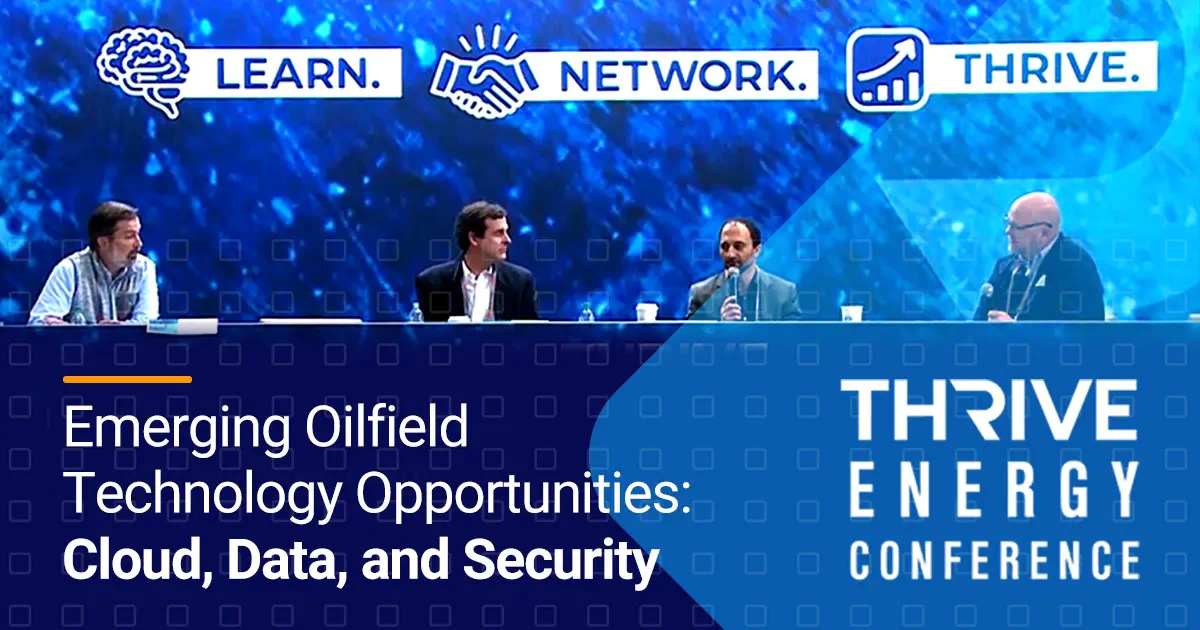 LEARN. NETWORK. THRIVE.

Emerging Oilfield Technology Opportunities: Cloud, Data, and Security

THRIVE ENERGY CONFERENCE